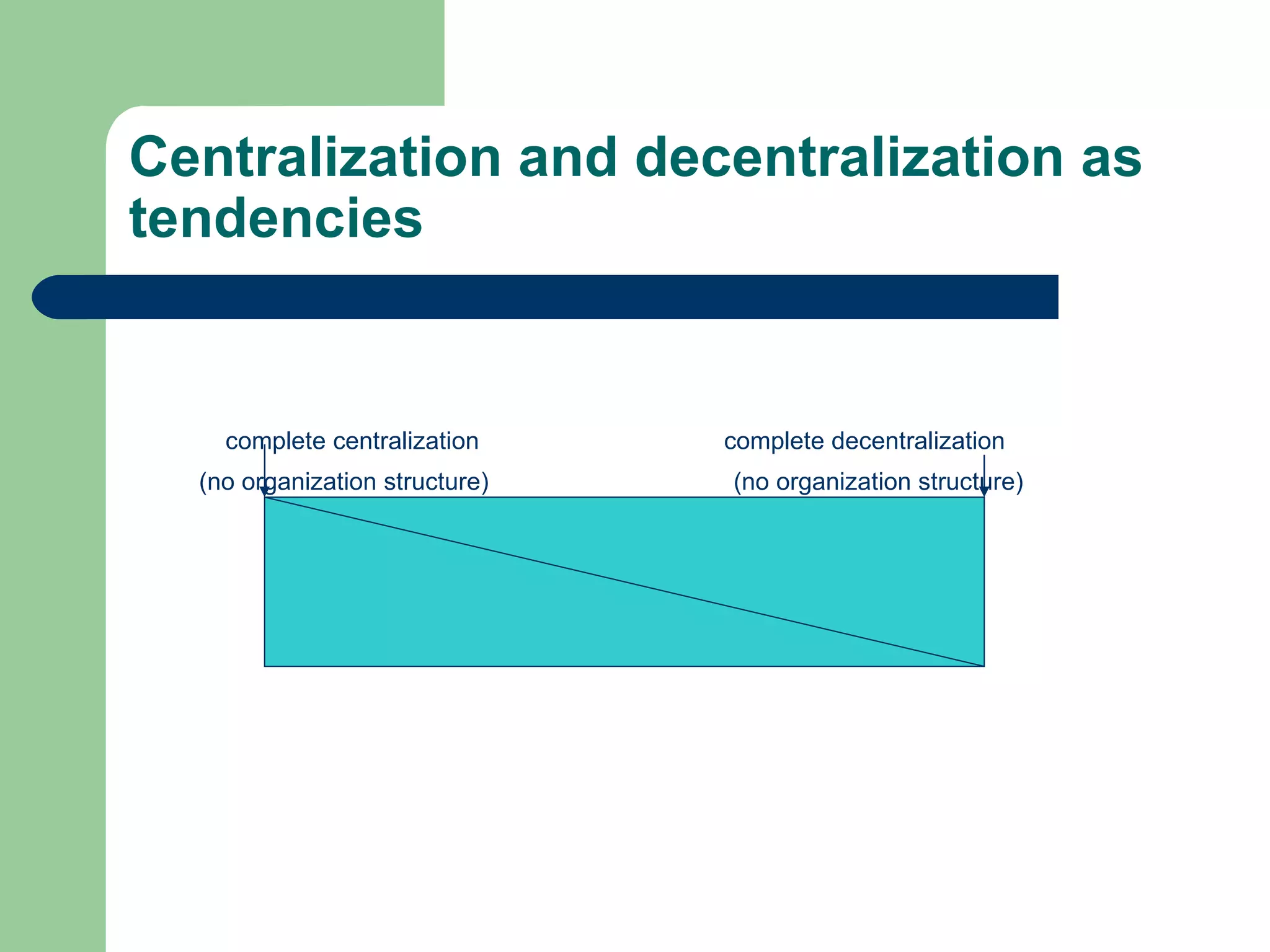 Centralization and decentralization as tendencies

complete centralization

(no organization structure)

complete decentralization

(no organization structure)